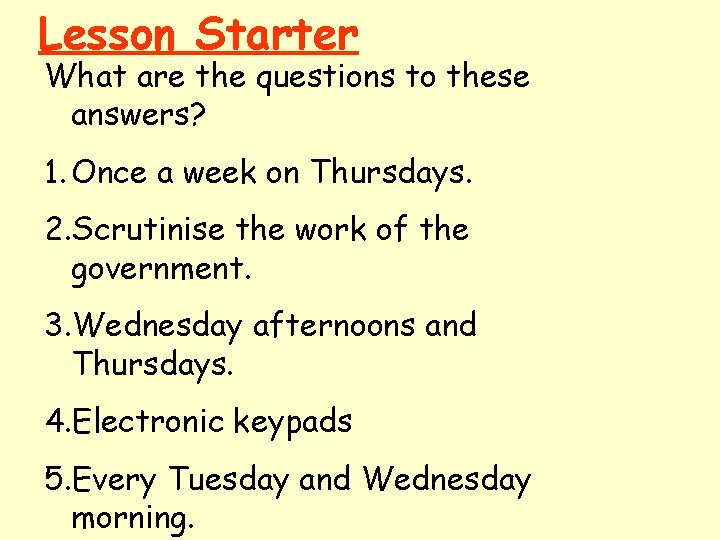 Lesson Starter

What are the questions to these answers?

1. Once a week on Thursdays.

2. Scrutinise the work of the government.

3. Wednesday afternoons and Thursdays.

4. Electronic keypads

5. Every Tuesday and Wednesday morning.